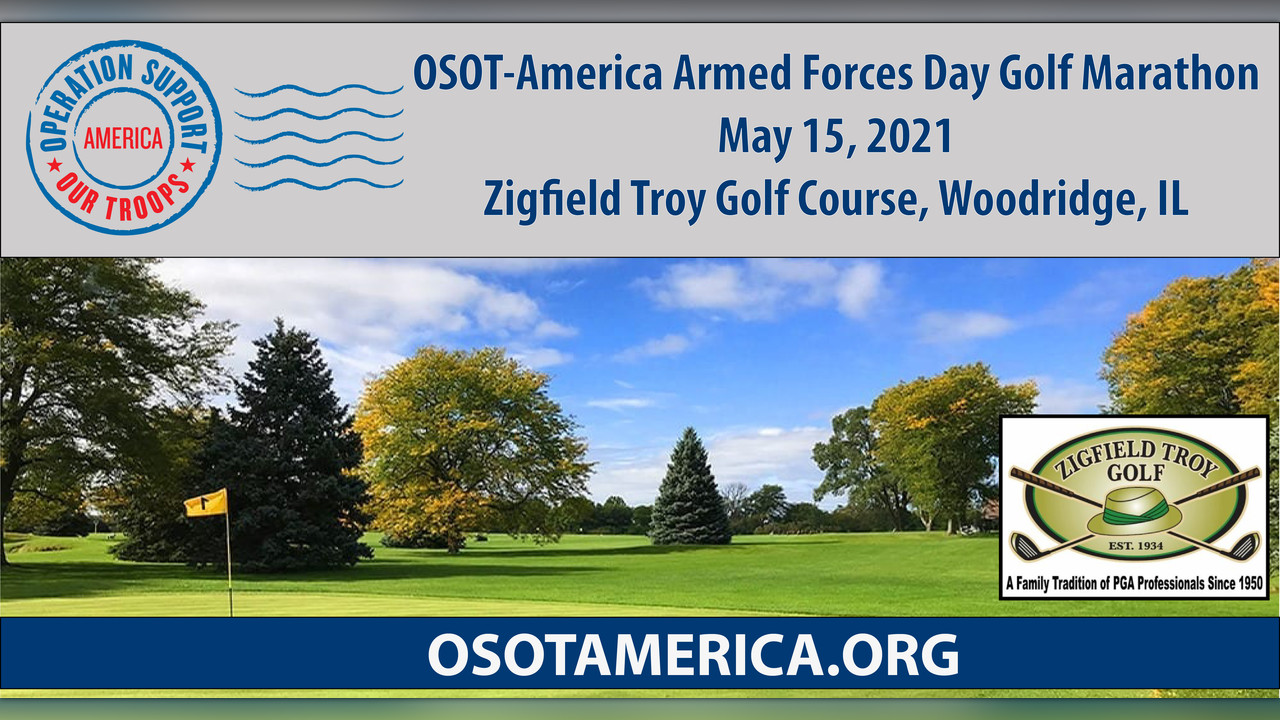 OPERATION SUPPORT
AMERICA
OUR TROOPS

OSOT-America Armed Forces Day Golf Marathon
May 15, 2021
Zigfield Troy Golf Course, Woodridge, IL

ZIGFIELD TROY
GOLF
EST. 1934
A Family Tradition of PGA Professionals Since 1950

OSOTAMERICA.ORG